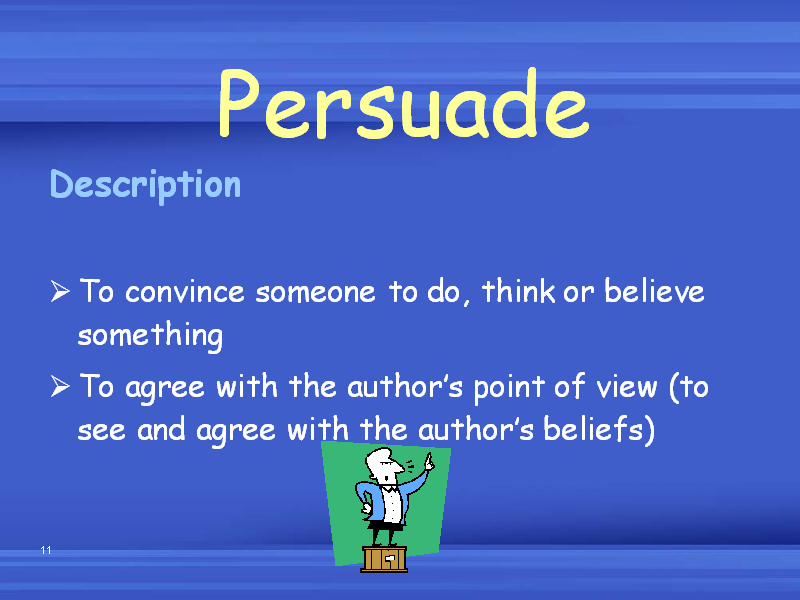 Persuade

Description

➢ To convince someone to do, think or believe something

➢ To agree with the author's point of view (to see and agree with the author's beliefs)

11